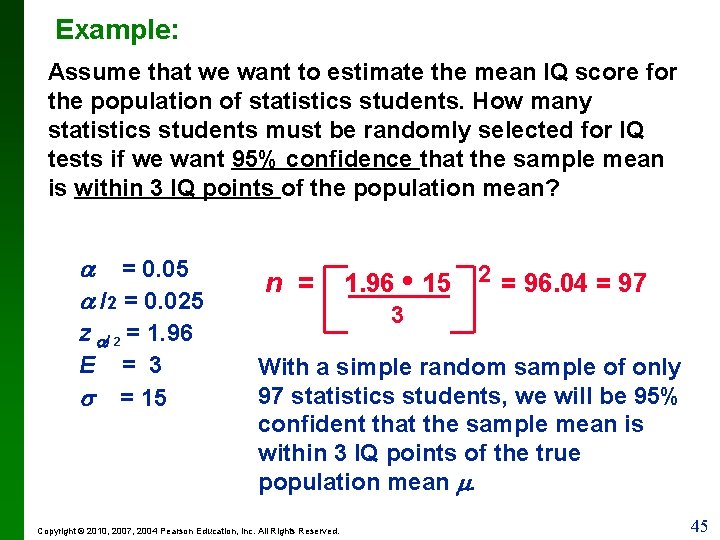 Example:

Assume that we want to estimate the mean IQ score for the population of statistics students. How many statistics students must be randomly selected for IQ tests if we want 95% confidence that the sample mean is within 3 IQ points of the population mean?

$\alpha = 0.05$
$\alpha/2 = 0.025$
$z_{\alpha/2} = 1.96$
$E = 3$
$\sigma = 15$

$n = \left[\frac{1.96 \cdot 15}{3}\right]^2 = 96.04 = 97$

With a simple random sample of only 97 statistics students, we will be 95% confident that the sample mean is within 3 IQ points of the true population mean $\mu$.

Copyright © 2010, 2007, 2004 Pearson Education, Inc. All Rights Reserved.

45